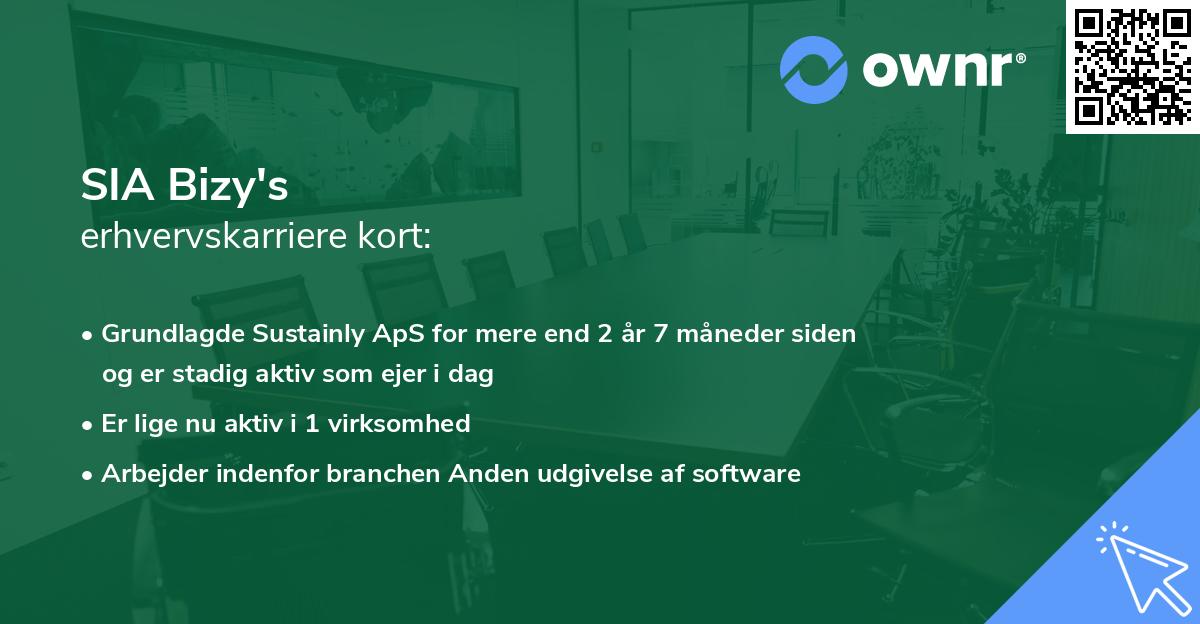 ownr®

SIA Bizy's
erhvervskarriere kort:

• Grundlagde Sustainly ApS for mere end 2 år 7 måneder siden og er stadig aktiv som ejer i dag

• Er lige nu aktiv i 1 virksomhed

• Arbejder indenfor branchen Anden udgivelse af software